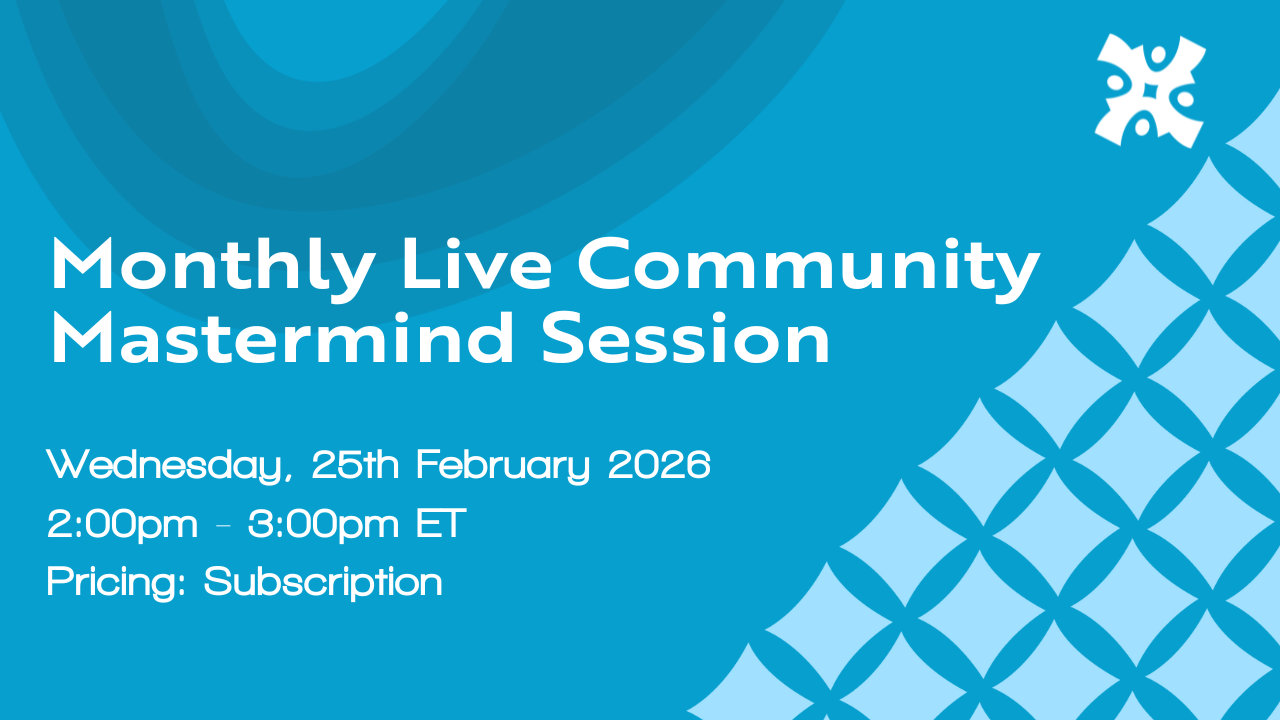 Monthly Live Community Mastermind Session

Wednesday, 25th February 2026
2:00pm - 3:00pm ET
Pricing: Subscription